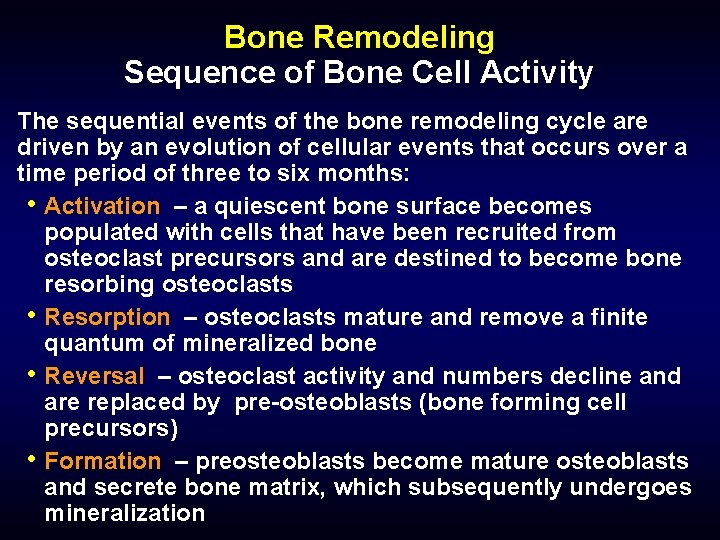 Bone Remodeling
Sequence of Bone Cell Activity

The sequential events of the bone remodeling cycle are driven by an evolution of cellular events that occurs over a time period of three to six months:

• Activation – a quiescent bone surface becomes populated with cells that have been recruited from osteoclast precursors and are destined to become bone resorbing osteoclasts
• Resorption – osteoclasts mature and remove a finite quantum of mineralized bone
• Reversal – osteoclast activity and numbers decline and are replaced by pre-osteoblasts (bone forming cell precursors)
• Formation – preosteoblasts become mature osteoblasts and secrete bone matrix, which subsequently undergoes mineralization